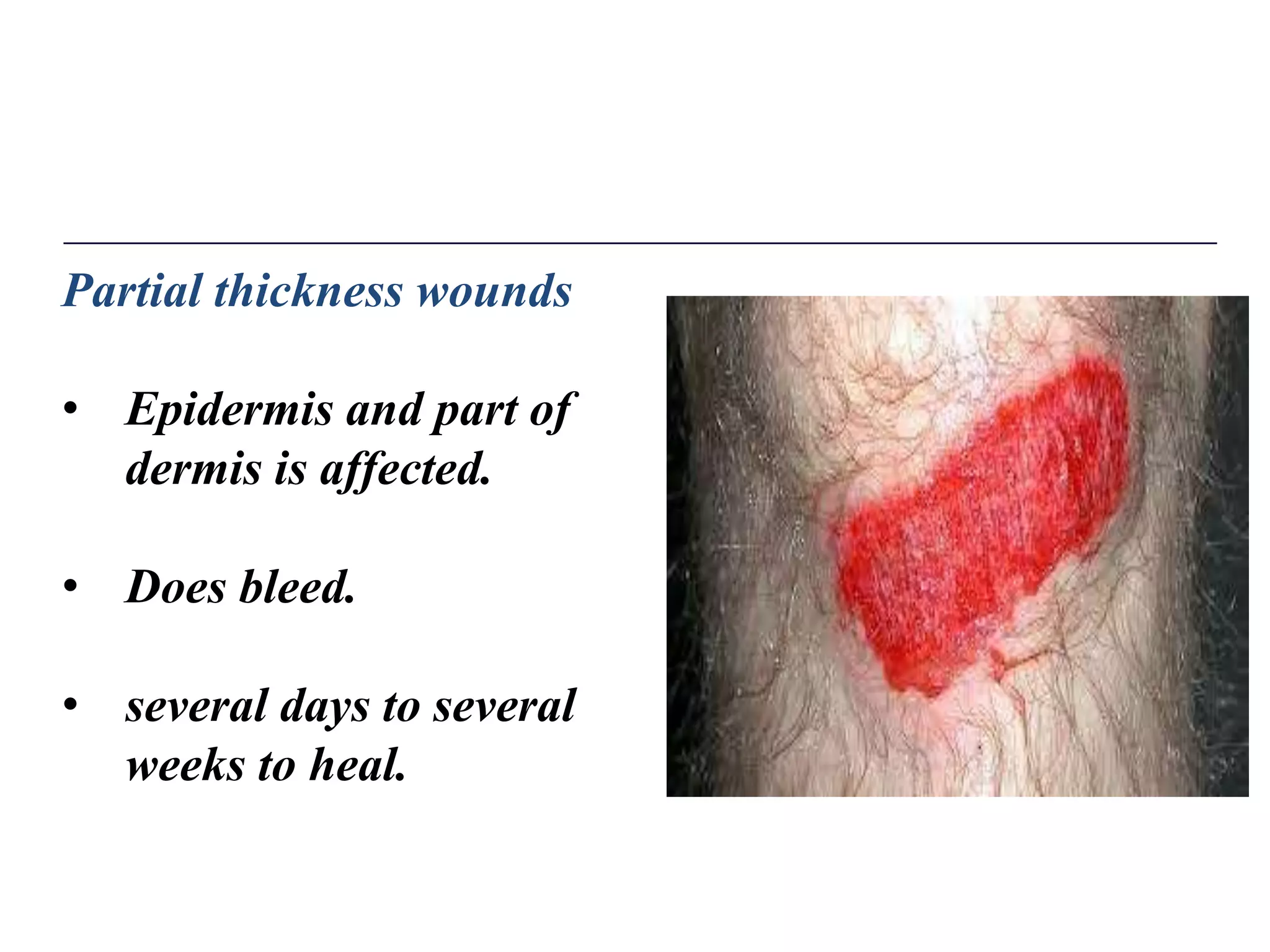 Partial thickness wounds

• Epidermis and part of dermis is affected.

• Does bleed.

• several days to several weeks to heal.